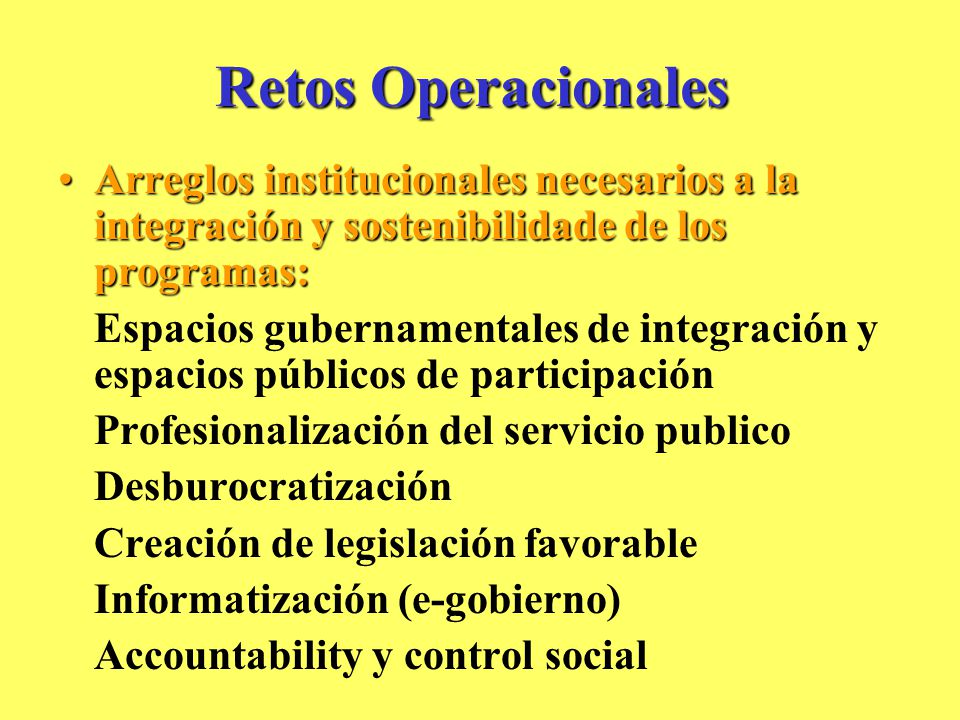 Retos Operacionales

• Arreglos institucionales necesarios a la integración y sostenibilidade de los programas:

Espacios gubernamentales de integración y espacios públicos de participación

Profesionalización del servicio publico

Desburocratización

Creación de legislación favorable

Informatización (e-gobierno)

Accountability y control social